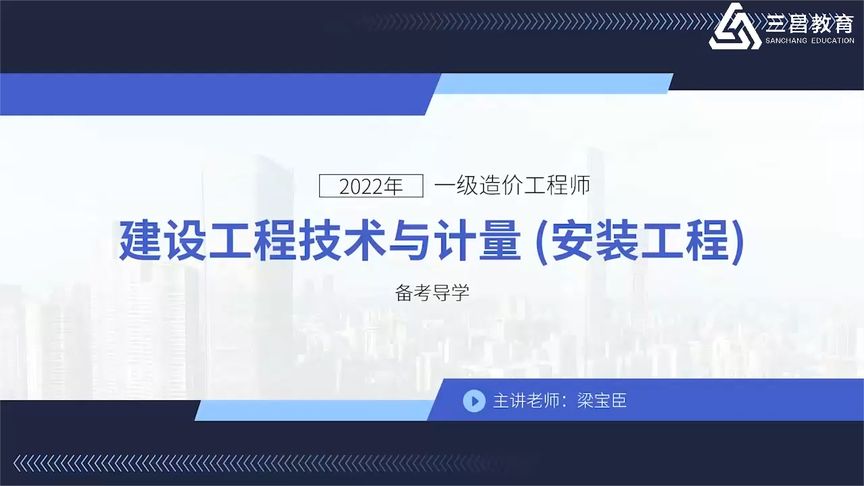 三昌教育
SANCHANG EDUCATION

2022年 一级造价工程师

建设工程技术与计量 (安装工程)

备考导学

主讲老师：梁宝臣